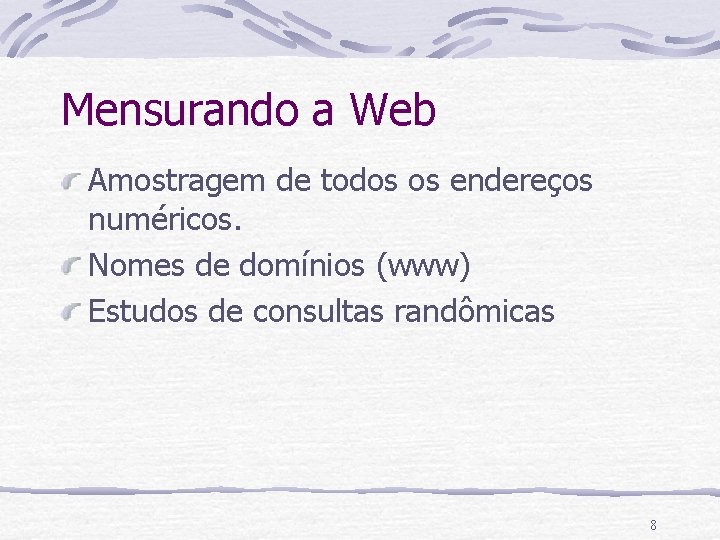 Mensurando a Web

Amostragem de todos os endereços numéricos.

Nomes de domínios (www)

Estudos de consultas randômicas

8